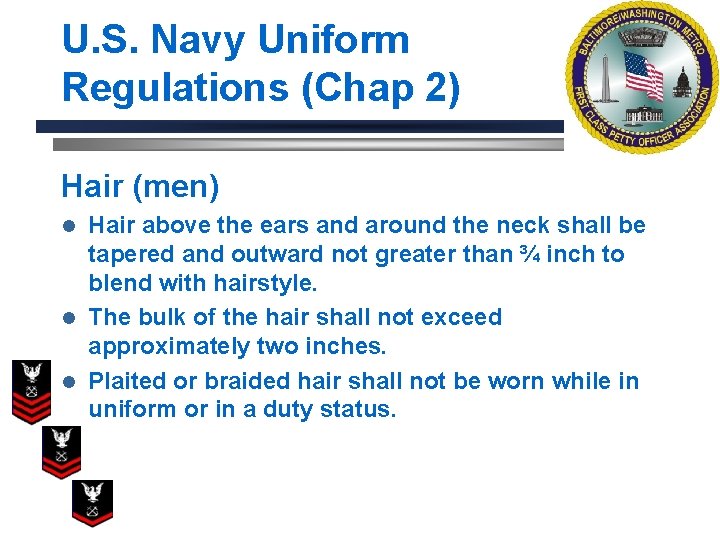 U.S. Navy Uniform Regulations (Chap 2)

BALTIMORE/WASHINGTON METRO FIRST CLASS PETTY OFFICER ASSOCIATION

Hair (men)

- Hair above the ears and around the neck shall be tapered and outward not greater than ¾ inch to blend with hairstyle.
- The bulk of the hair shall not exceed approximately two inches.
- Plaited or braided hair shall not be worn while in uniform or in a duty status.